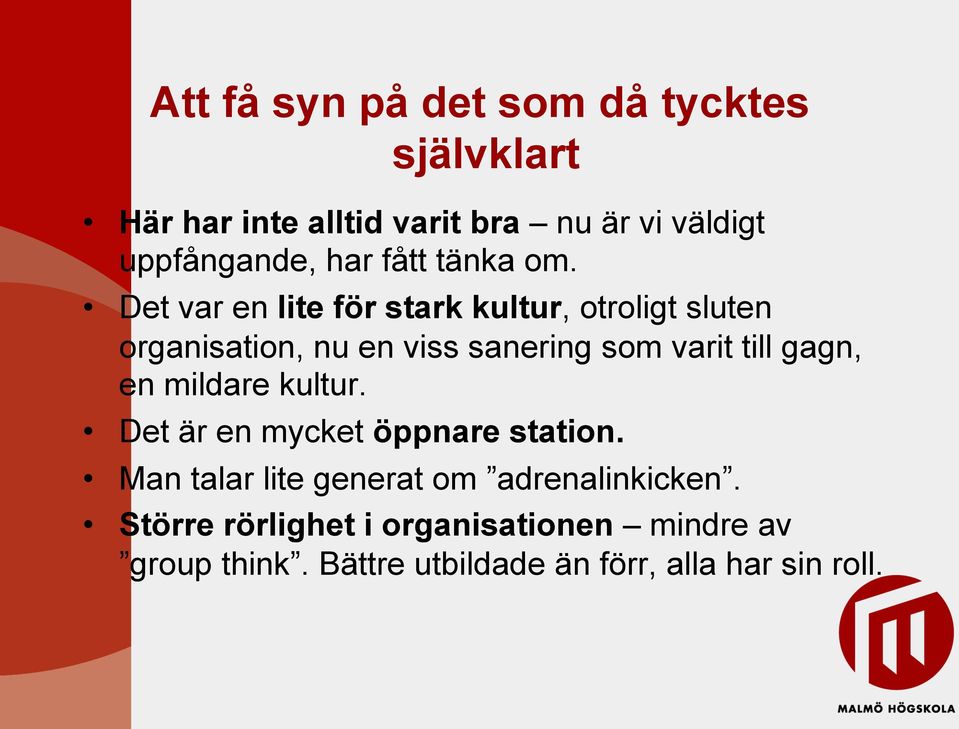 Att få syn på det som då tycktes självklart

• Här har inte alltid varit bra – nu är vi väldigt uppfångande, har fått tänka om.
• Det var en lite för stark kultur, otroligt sluten organisation, nu en viss sanering som varit till gagn, en mildare kultur.
• Det är en mycket öppnare station.
• Man talar lite generat om ”adrenalinkicken”.
• Större rörlighet i organisationen – mindre av ”group think”. Bättre utbildade än förr, alla har sin roll.

MALMÖ HÖGSKOLA